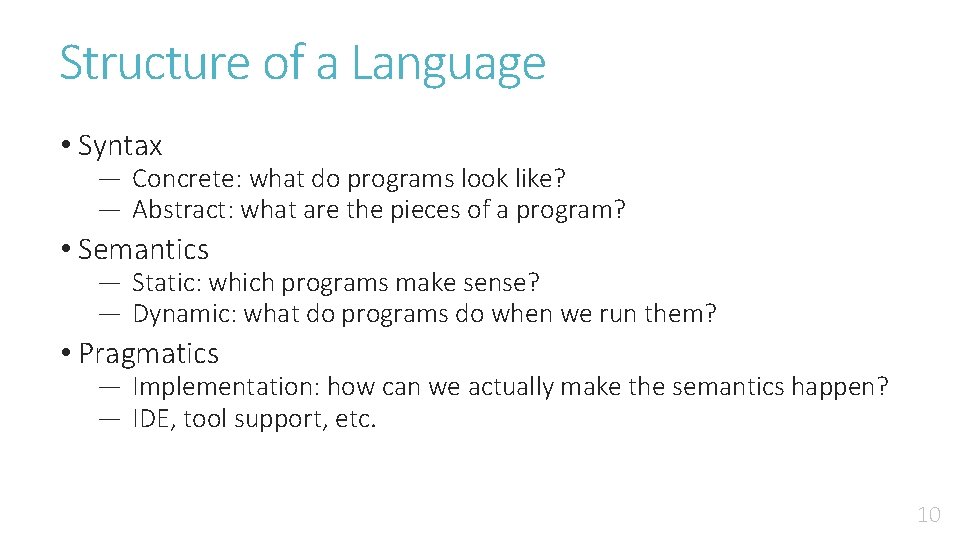 Structure of a Language

• Syntax
— Concrete: what do programs look like?
— Abstract: what are the pieces of a program?

• Semantics
— Static: which programs make sense?
— Dynamic: what do programs do when we run them?

• Pragmatics
— Implementation: how can we actually make the semantics happen?
— IDE, tool support, etc.

10